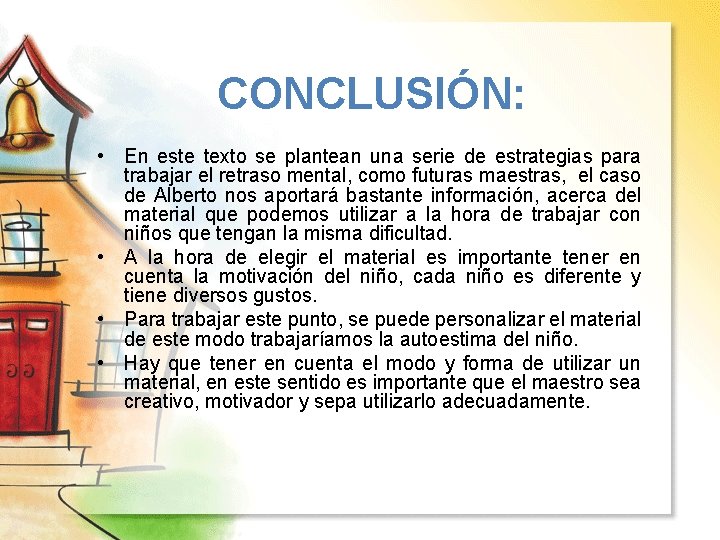 CONCLUSIÓN:

• En este texto se plantean una serie de estrategias para trabajar el retraso mental, como futuras maestras, el caso de Alberto nos aportará bastante información, acerca del material que podemos utilizar a la hora de trabajar con niños que tengan la misma dificultad.

• A la hora de elegir el material es importante tener en cuenta la motivación del niño, cada niño es diferente y tiene diversos gustos.

• Para trabajar este punto, se puede personalizar el material de este modo trabajaríamos la autoestima del niño.

• Hay que tener en cuenta el modo y forma de utilizar un material, en este sentido es importante que el maestro sea creativo, motivador y sepa utilizarlo adecuadamente.